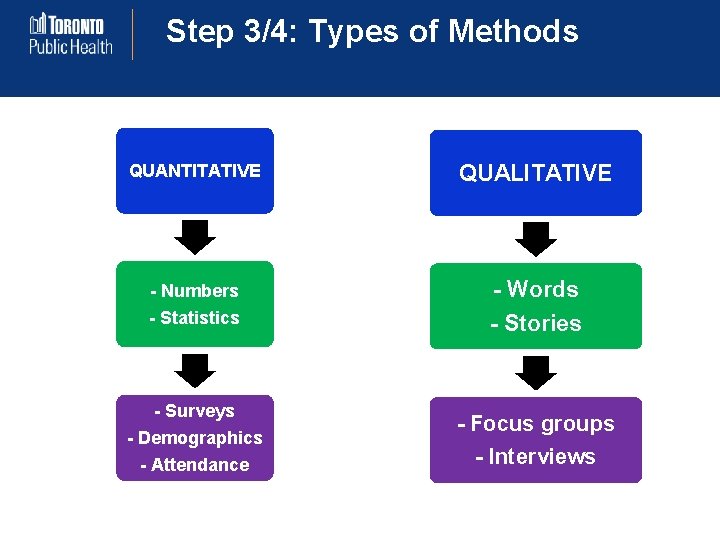 TORONTO
Public Health

Step 3/4: Types of Methods

QUANTITATIVE

- Numbers
- Statistics

- Surveys
- Demographics
- Attendance

QUALITATIVE

- Words
- Stories

- Focus groups
- Interviews